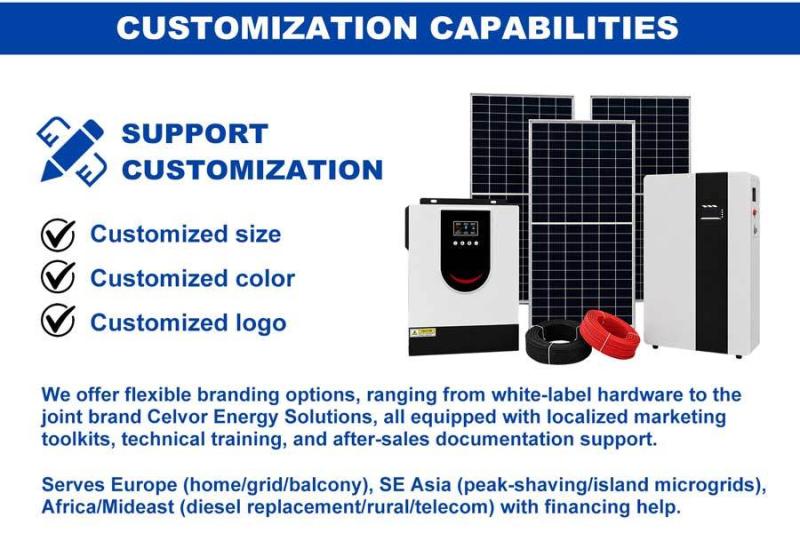 CUSTOMIZATION CAPABILITIES

SUPPORT CUSTOMIZATION

Customized size

Customized color

Customized logo

We offer flexible branding options, ranging from white-label hardware to the joint brand Celvor Energy Solutions, all equipped with localized marketing toolkits, technical training, and after-sales documentation support.

Serves Europe (home/grid/balcony), SE Asia (peak-shaving/island microgrids), Africa/Mideast (diesel replacement/rural/telecom) with financing help.